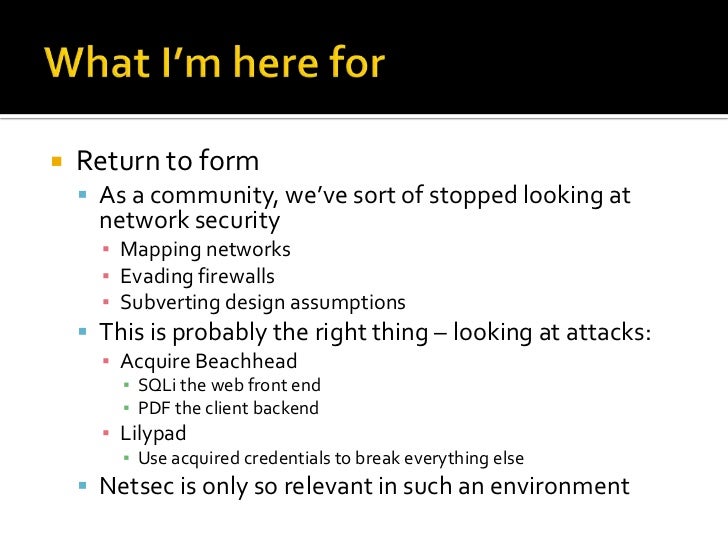 What I'm here for

- Return to form
  - As a community, we've sort of stopped looking at network security
    - Mapping networks
    - Evading firewalls
    - Subverting design assumptions
  - This is probably the right thing – looking at attacks:
    - Acquire Beachhead
      - SQLi the web front end
      - PDF the client backend
    - Lilypad
      - Use acquired credentials to break everything else
  - Netsec is only so relevant in such an environment